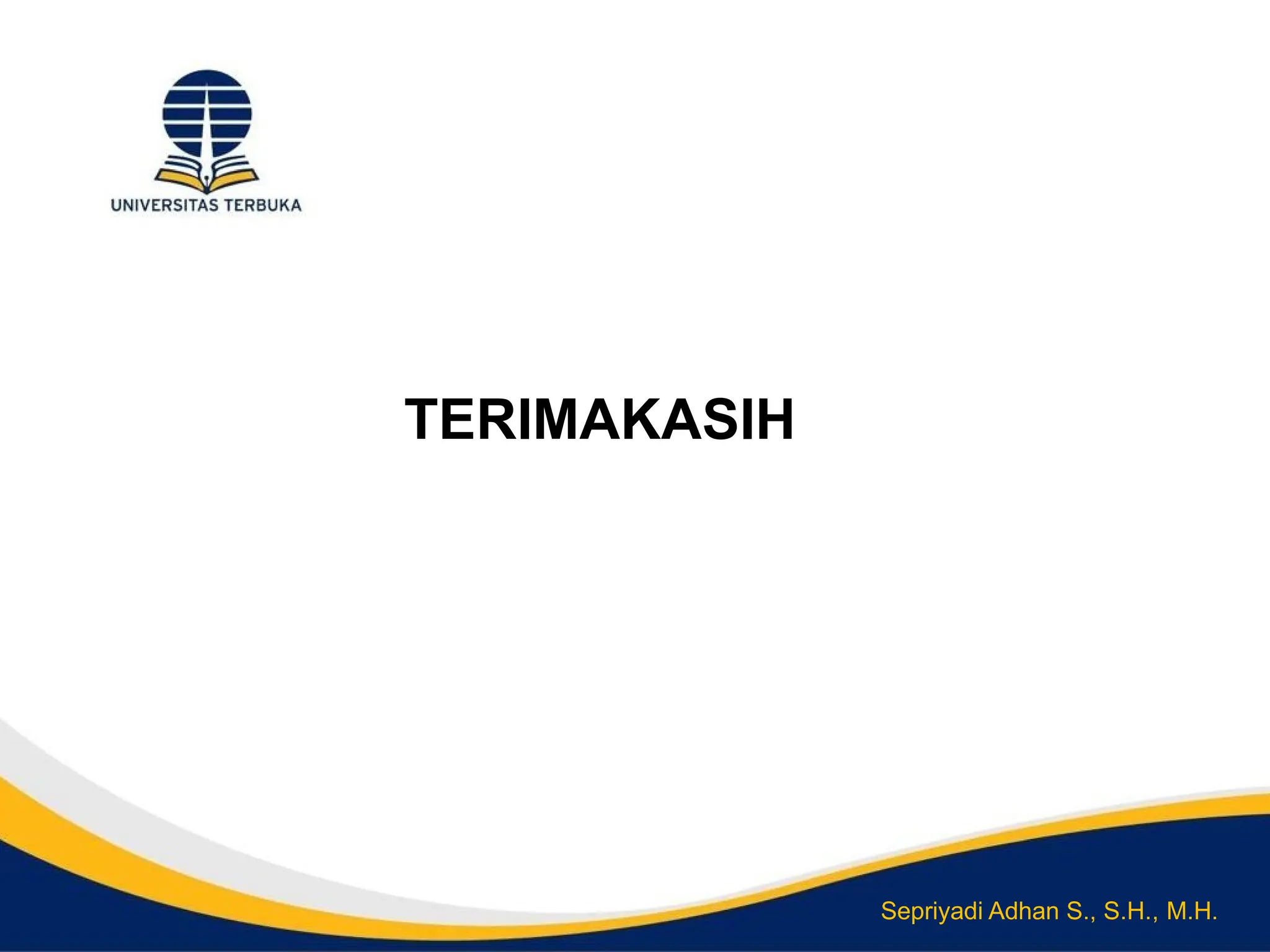 UNIVERSITAS TERBUKA

TERIMAKASIH

Sepriyadi Adhan S., S.H., M.H.